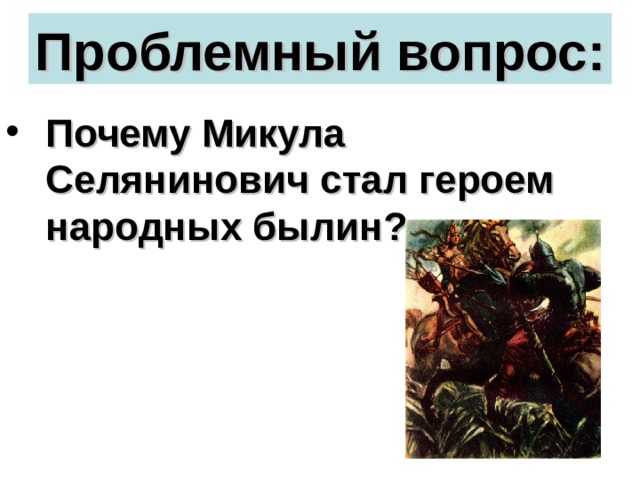 Проблемный вопрос:

• Почему Микула Селянинович стал героем народных былин?